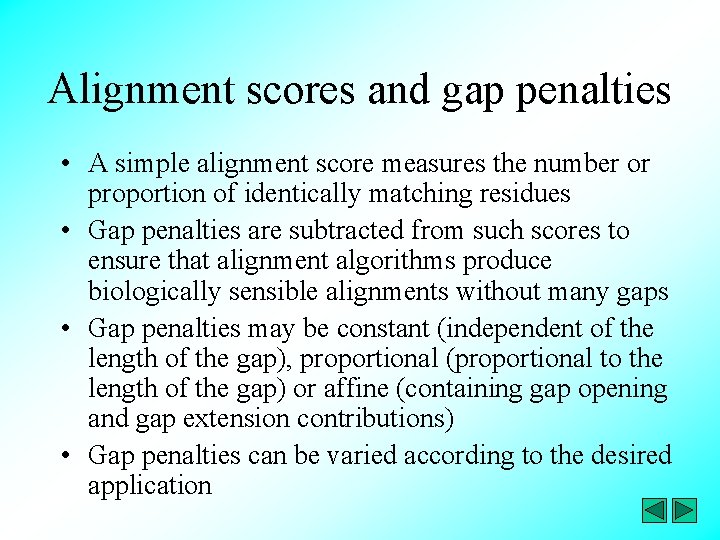 Alignment scores and gap penalties

• A simple alignment score measures the number or proportion of identically matching residues

• Gap penalties are subtracted from such scores to ensure that alignment algorithms produce biologically sensible alignments without many gaps

• Gap penalties may be constant (independent of the length of the gap), proportional (proportional to the length of the gap) or affine (containing gap opening and gap extension contributions)

• Gap penalties can be varied according to the desired application